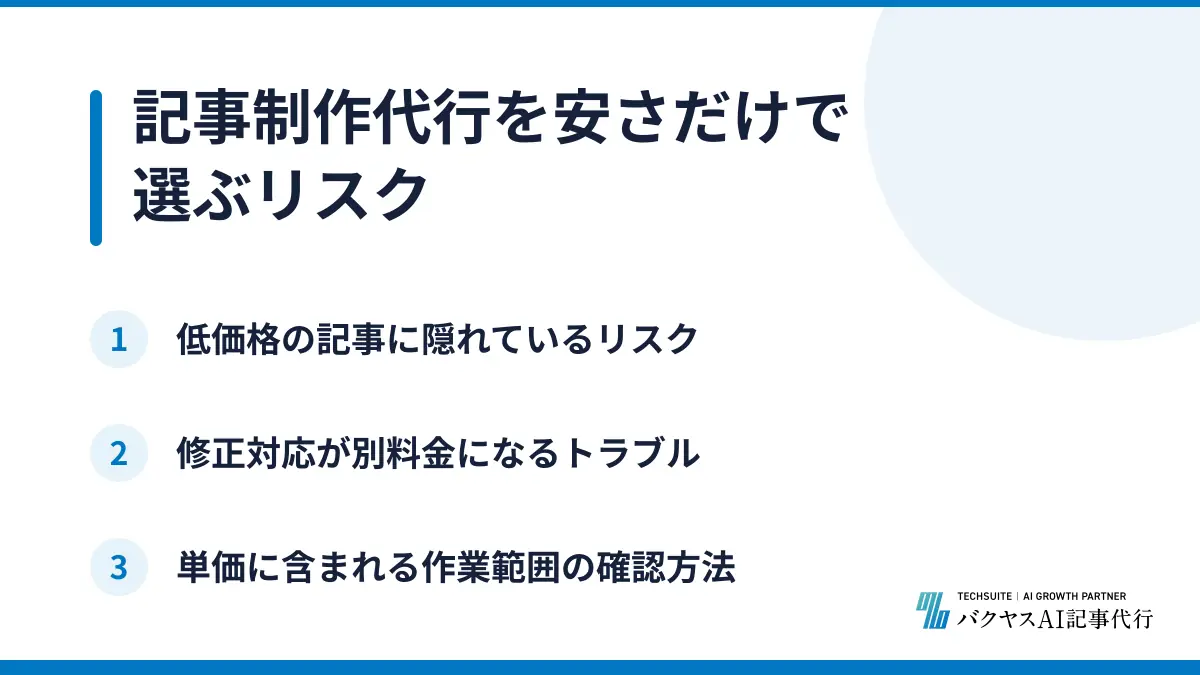 記事制作代行を安さだけで選ぶリスク

1 低価格の記事に隠れているリスク

2 修正対応が別料金になるトラブル

3 単価に含まれる作業範囲の確認方法

TECHSUITE | AI GROWTH PARTNER
バクヤスAI記事代行